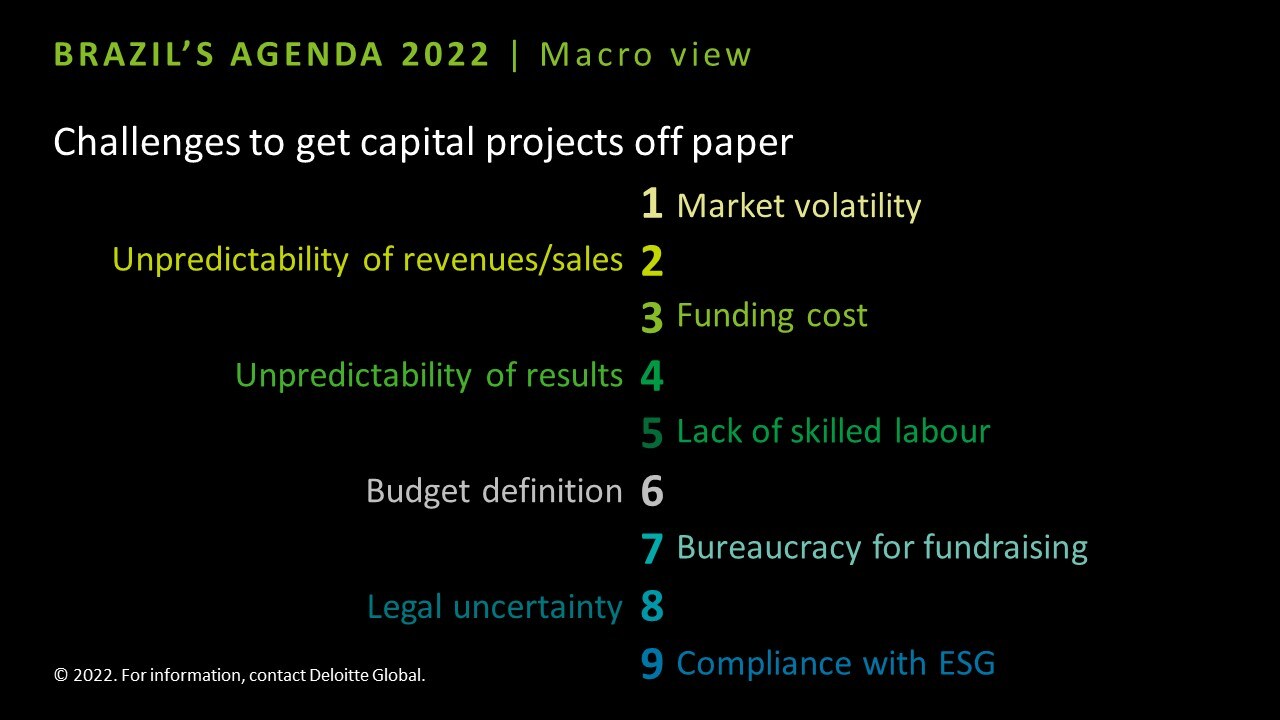 BRAZIL'S AGENDA 2022 | Macro view

Challenges to get capital projects off paper

1 Market volatility

Unpredictability of revenues/sales 2

3 Funding cost

Unpredictability of results 4

5 Lack of skilled labour

Budget definition 6

7 Bureaucracy for fundraising

Legal uncertainty 8

9 Compliance with ESG

© 2022. For information, contact Deloitte Global.